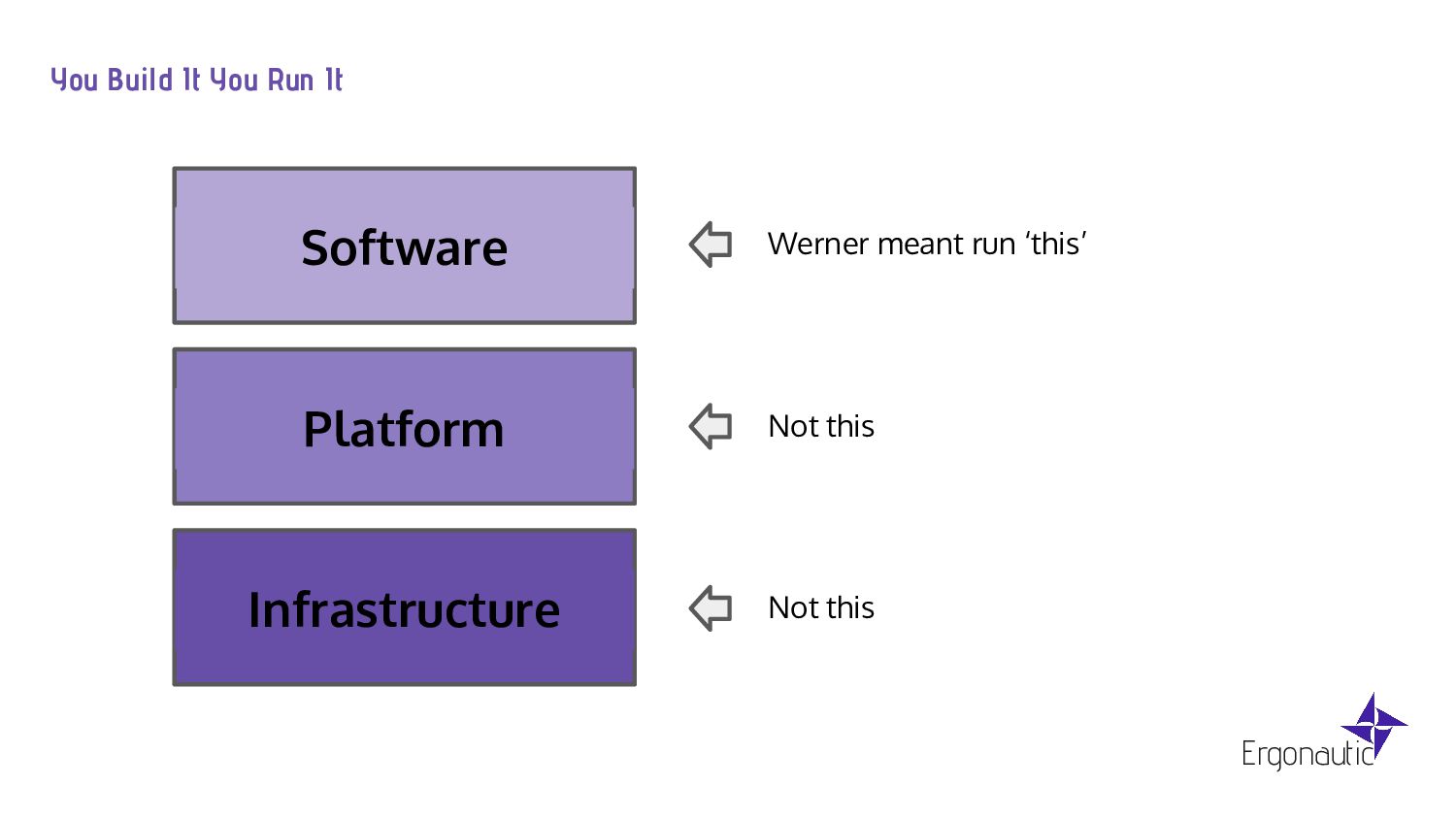 You Build It You Run It

Software

Werner meant run ‘this’

Platform

Not this

Infrastructure

Not this

Ergonautic